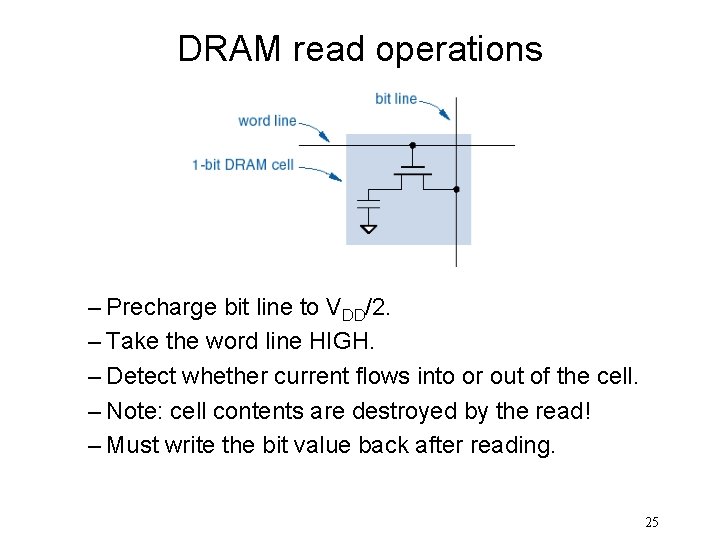 DRAM read operations

bit line

word line

1-bit DRAM cell

– Precharge bit line to $V_{DD}/2$.

– Take the word line HIGH.

– Detect whether current flows into or out of the cell.

– Note: cell contents are destroyed by the read!

– Must write the bit value back after reading.

25